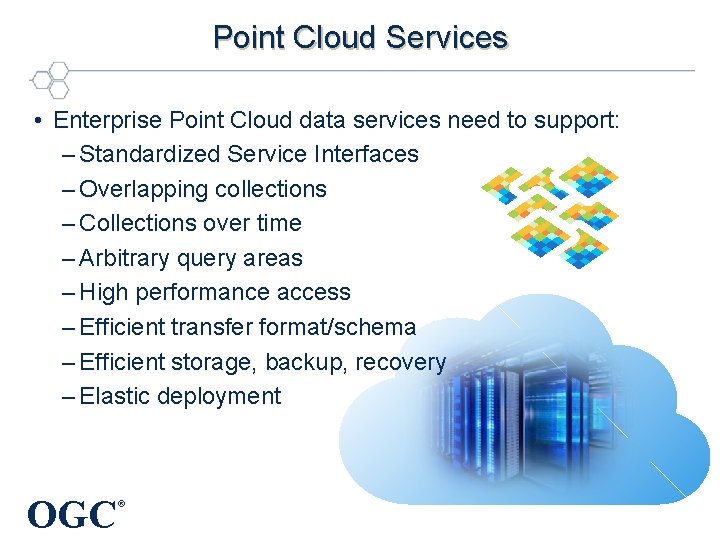 Point Cloud Services

• Enterprise Point Cloud data services need to support:
– Standardized Service Interfaces
– Overlapping collections
– Collections over time
– Arbitrary query areas
– High performance access
– Efficient transfer format/schema
– Efficient storage, backup, recovery
– Elastic deployment

OGC®